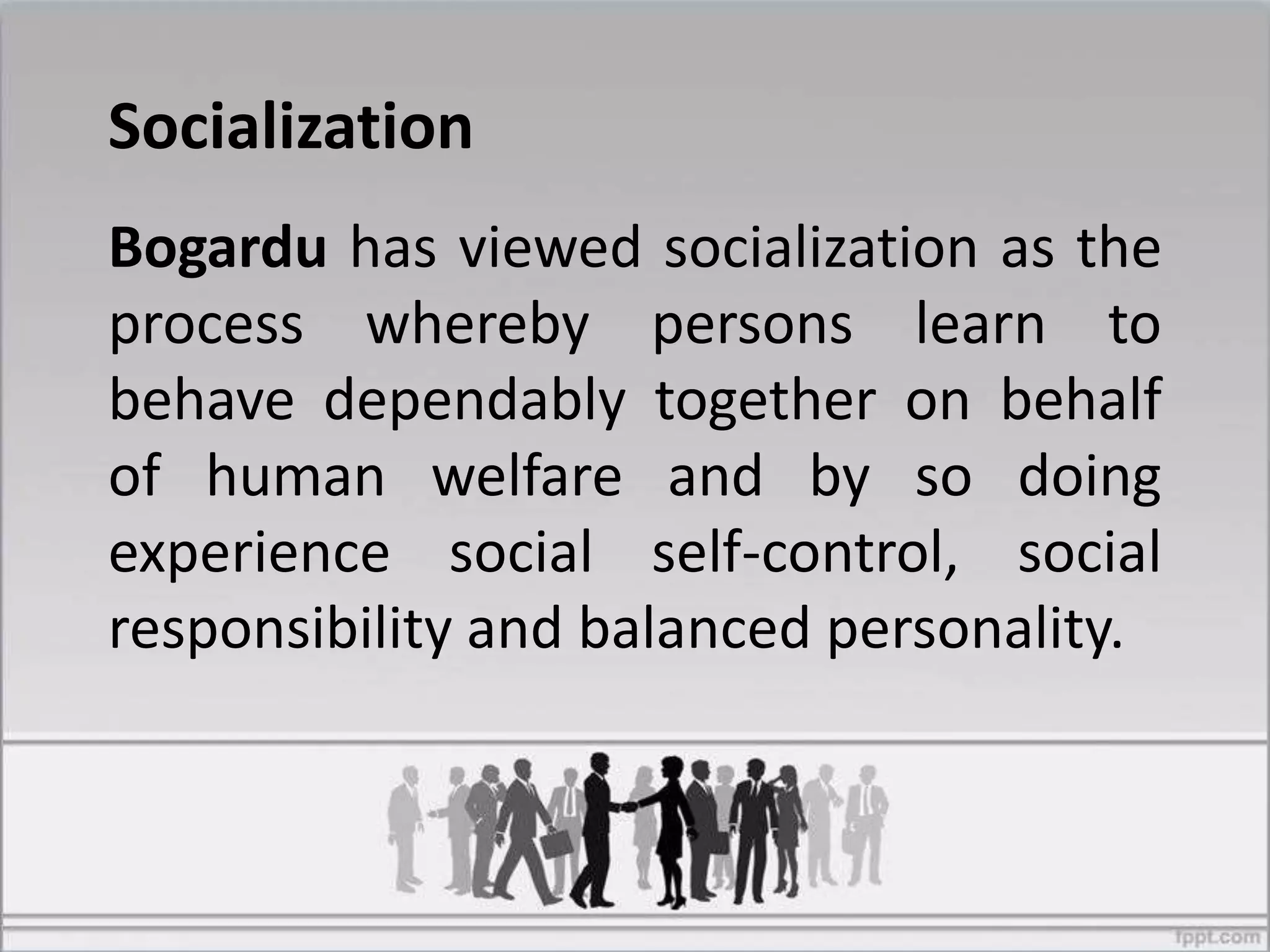 Socialization

Bogardu has viewed socialization as the process whereby persons learn to behave dependably together on behalf of human welfare and by so doing experience social self-control, social responsibility and balanced personality.

fppt.com